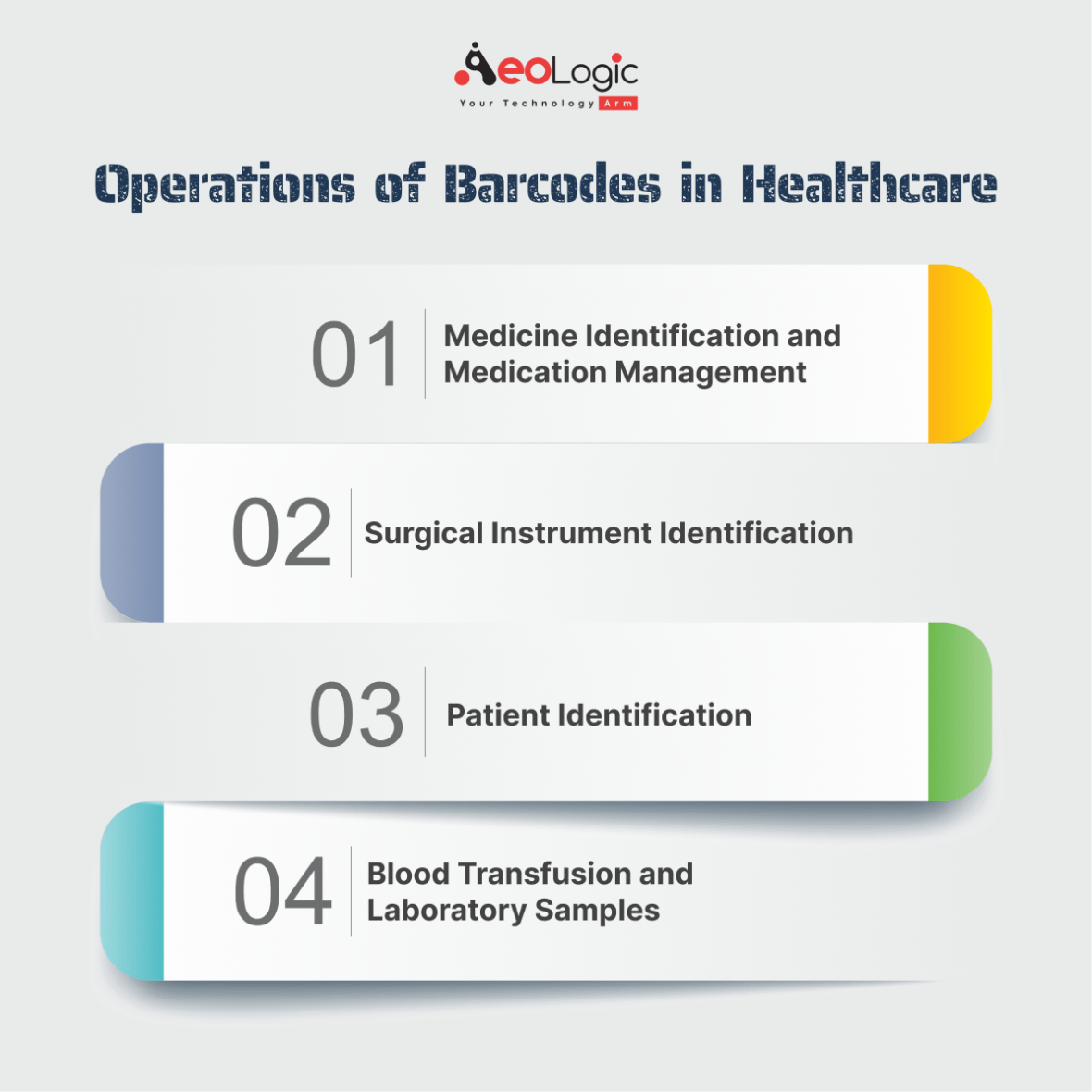 AeoLogic
Your Technology Arm

Operations of Barcodes in Healthcare

01 Medicine Identification and Medication Management

02 Surgical Instrument Identification

03 Patient Identification

04 Blood Transfusion and Laboratory Samples